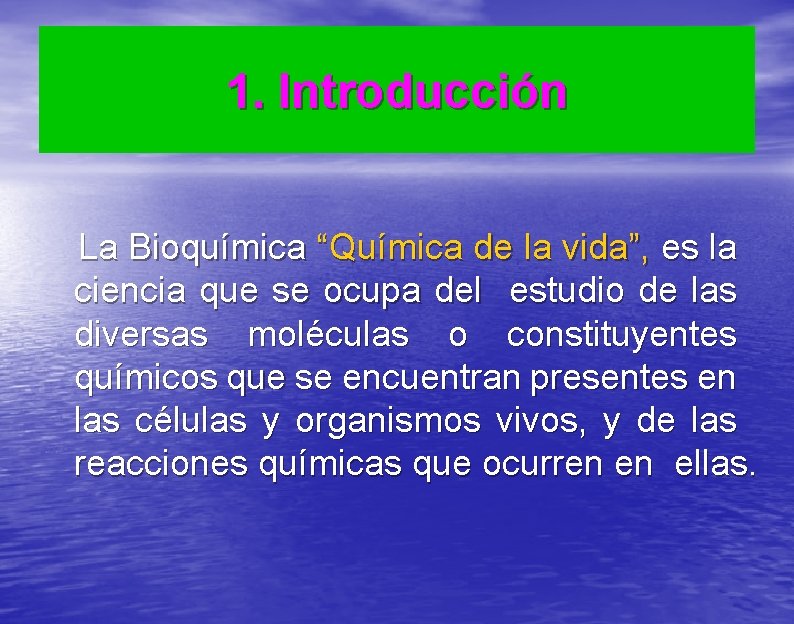 1. Introducción

La Bioquímica “Química de la vida”, es la ciencia que se ocupa del estudio de las diversas moléculas o constituyentes químicos que se encuentran presentes en las células y organismos vivos, y de las reacciones químicas que ocurren en ellas.